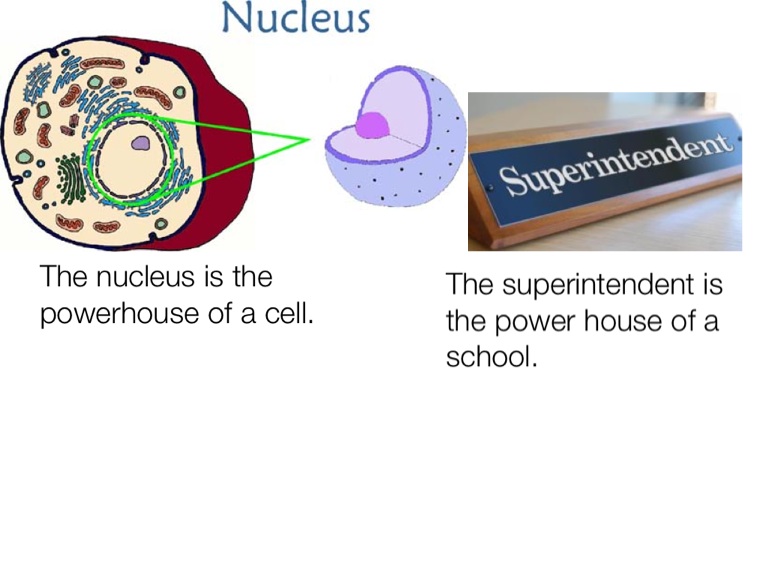 Nucleus

Superintendent

The nucleus is the powerhouse of a cell.

The superintendent is the power house of a school.